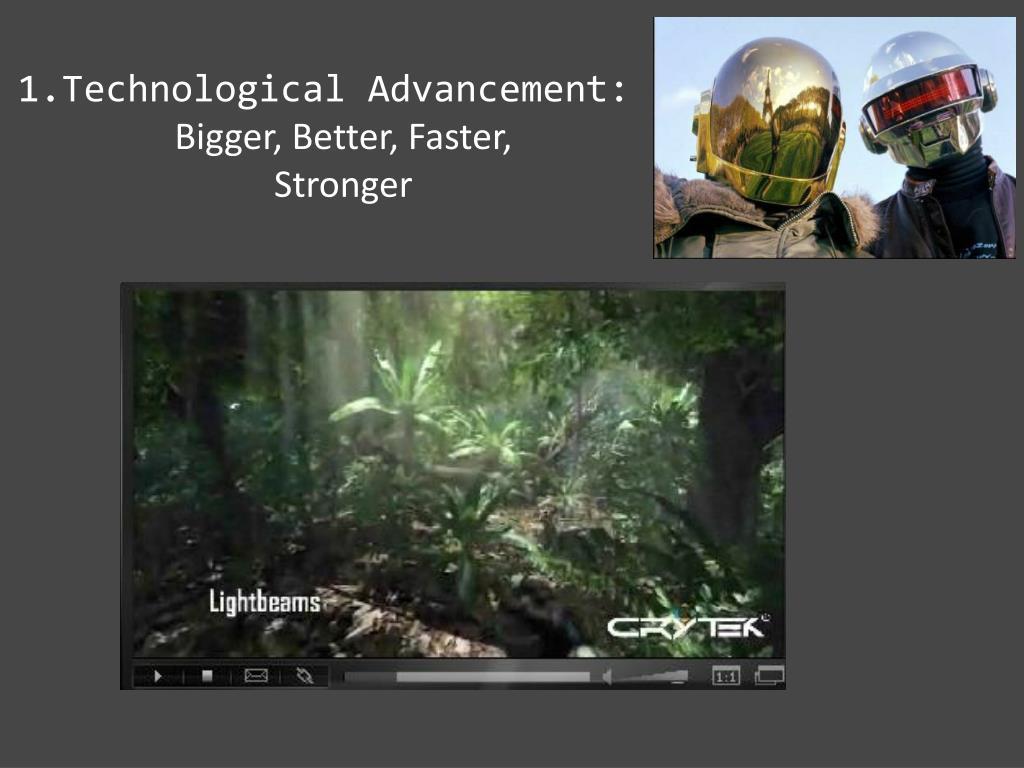 1.Technological Advancement:
Bigger, Better, Faster, Stronger

Lightbeams

CRYTEK

1:1